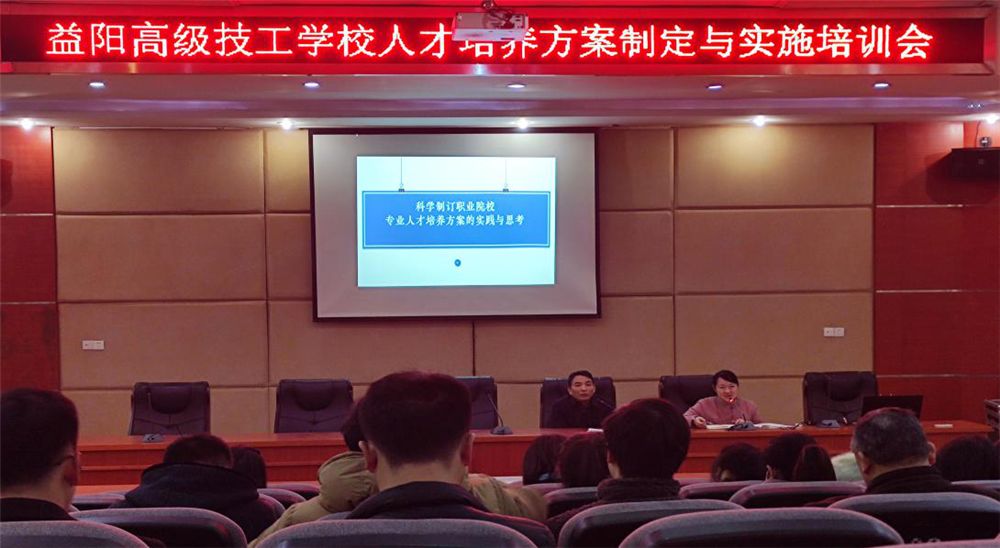 益阳高级技工学校人才培养方案制定与实施培训会

科学制订职业院校
专业人才培养方案的实践与思考